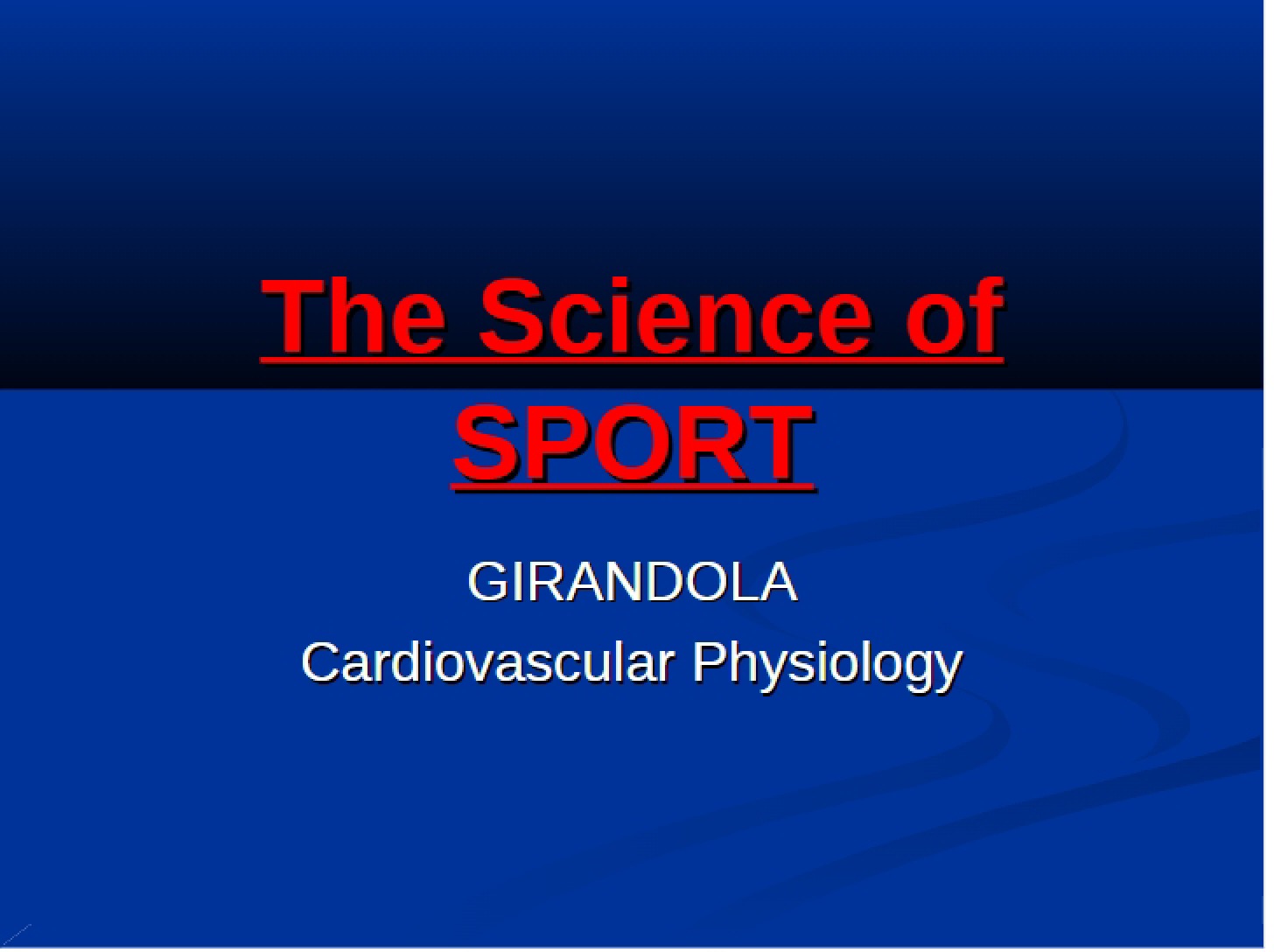 The Science of SPORT

GIRANDOLA

Cardiovascular Physiology